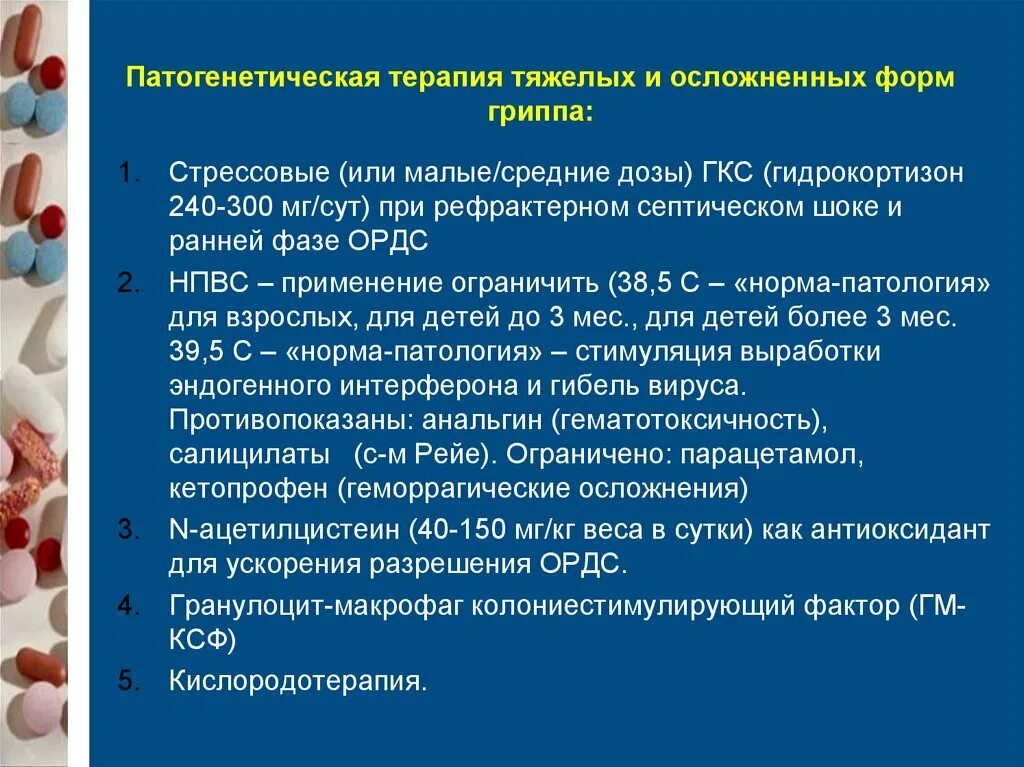 Патогенетическая терапия тяжелых и осложненных форм гриппа:

1. Стрессовые (или малые/средние дозы) ГКС (гидрокортизон 240-300 мг/сут) при рефрактерном септическом шоке и ранней фазе ОРДС
2. НПВС – применение ограничить (38,5 С – «норма-патология» для взрослых, для детей до 3 мес., для детей более 3 мес. 39,5 С – «норма-патология» – стимуляция выработки эндогенного интерферона и гибель вируса. Противопоказаны: анальгин (гематотоксичность), салицилаты (с-м Рейе). Ограничено: парацетамол, кетопрофен (геморрагические осложнения)
3. N-ацетилцистеин (40-150 мг/кг веса в сутки) как антиоксидант для ускорения разрешения ОРДС.
4. Гранулоцит-макрофаг колониестимулирующий фактор (ГМ-КСФ)
5. Кислородотерапия.